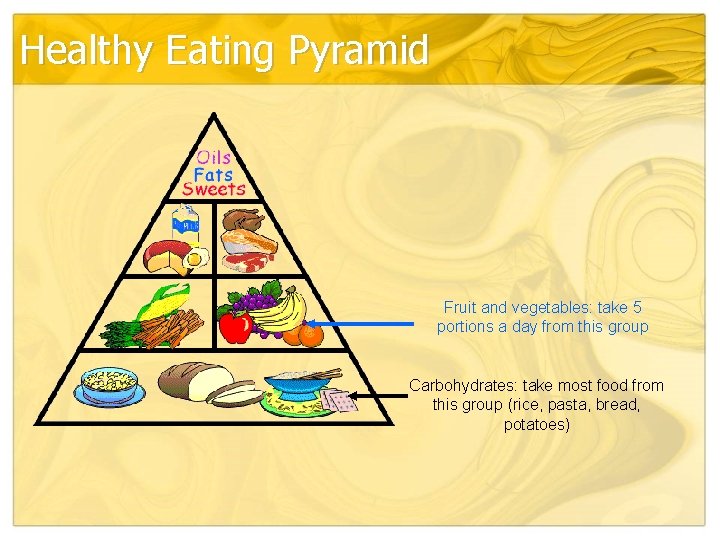 Healthy Eating Pyramid

Oils
Fats
Sweets

MILK

Fruit and vegetables: take 5 portions a day from this group

Carbohydrates: take most food from this group (rice, pasta, bread, potatoes)